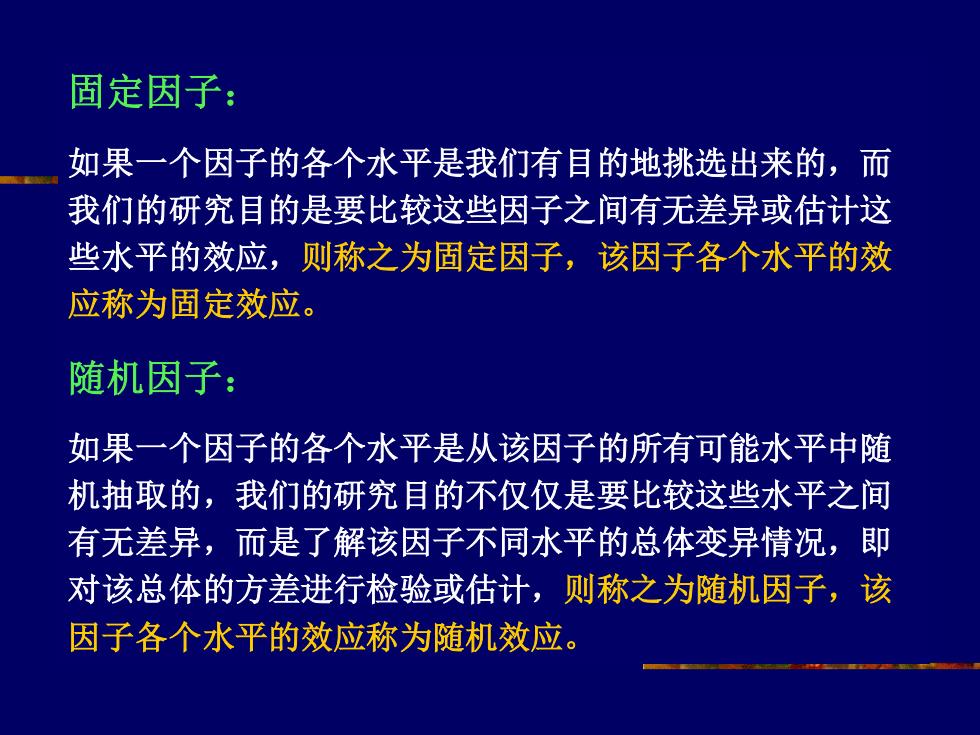 固定因子：

如果一个因子的各个水平是我们有目的地挑选出来的，而我们的研究目的是要比较这些因子之间有无差异或估计这些水平的效应，则称之为固定因子，该因子各个水平的效应称为固定效应。

随机因子：

如果一个因子的各个水平是从该因子的所有可能水平中随机抽取的，我们的研究目的不仅仅是要比较这些水平之间有无差异，而是了解该因子不同水平的总体变异情况，即对该总体的方差进行检验或估计，则称之为随机因子，该因子各个水平的效应称为随机效应。